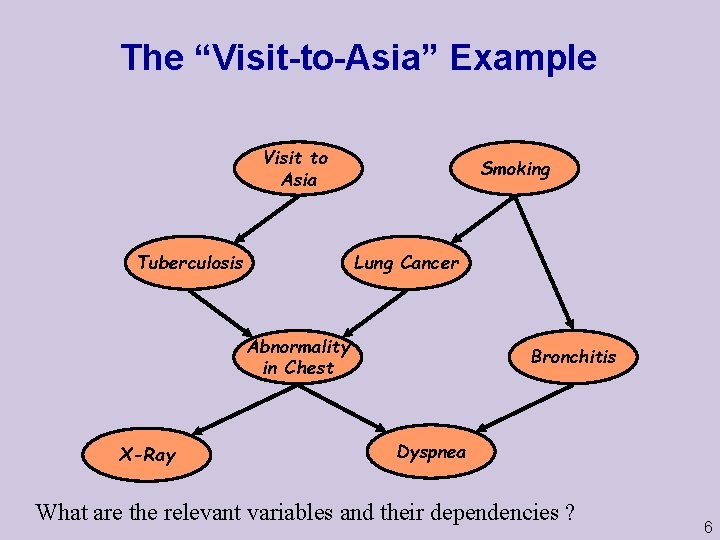 The “Visit-to-Asia” Example

Visit to Asia

Smoking

Tuberculosis

Lung Cancer

Abnormality in Chest

Bronchitis

X-Ray

Dyspnea

What are the relevant variables and their dependencies ?

6